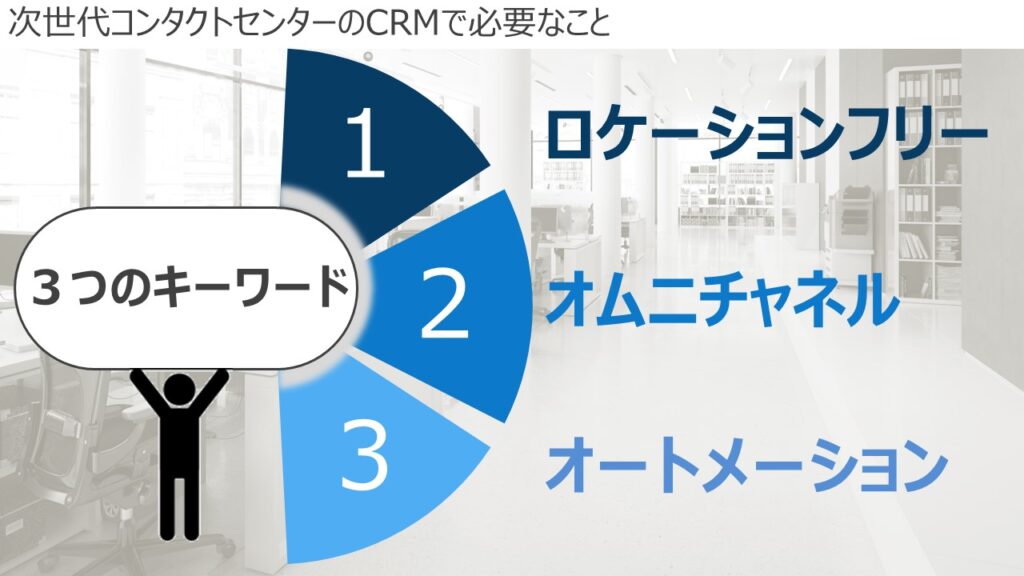 次世代コンタクトセンターのCRMで必要なこと

３つのキーワード

1
ロケーションフリー

2
オムニチャネル

3
オートメーション